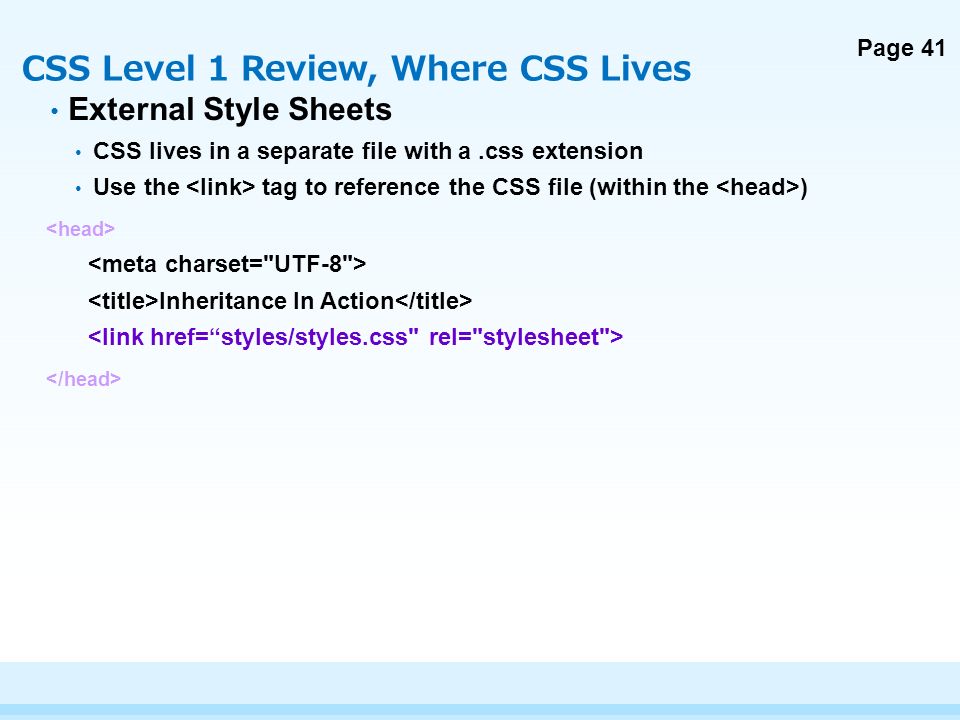 Page 41

CSS Level 1 Review, Where CSS Lives

• External Style Sheets

• CSS lives in a separate file with a .css extension

• Use the <link> tag to reference the CSS file (within the <head>)

<head>

<meta charset="UTF-8">

<title>Inheritance In Action</title>

<link href=“styles/styles.css" rel="stylesheet">

</head>